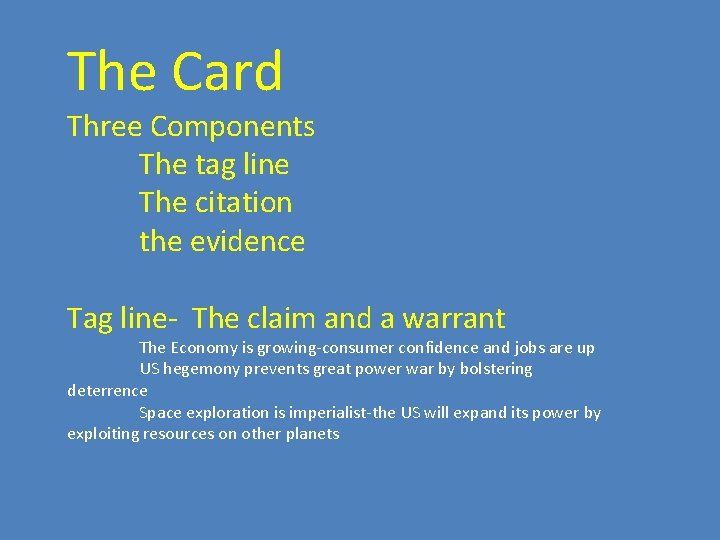 The Card

Three Components
The tag line
The citation
the evidence

Tag line- The claim and a warrant
The Economy is growing-consumer confidence and jobs are up
US hegemony prevents great power war by bolstering deterrence
Space exploration is imperialist-the US will expand its power by exploiting resources on other planets